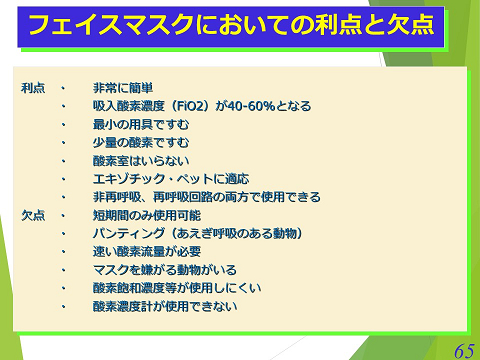 フェイスマスクにおいての利点と欠点

利点 ・ 非常に簡単
・ 吸入酸素濃度（FiO2）が40-60%となる
・ 最小の用具ですむ
・ 少量の酸素ですむ
・ 酸素室はいらない
・ エキゾチック・ペットに適応
・ 非再呼吸、再呼吸回路の両方で使用できる
欠点 ・ 短期間のみ使用可能
・ パンティング（あえぎ呼吸のある動物）
・ 速い酸素流量が必要
・ マスクを嫌がる動物がいる
・ 酸素飽和濃度等が使用しにくい
・ 酸素濃度計が使用できない

65